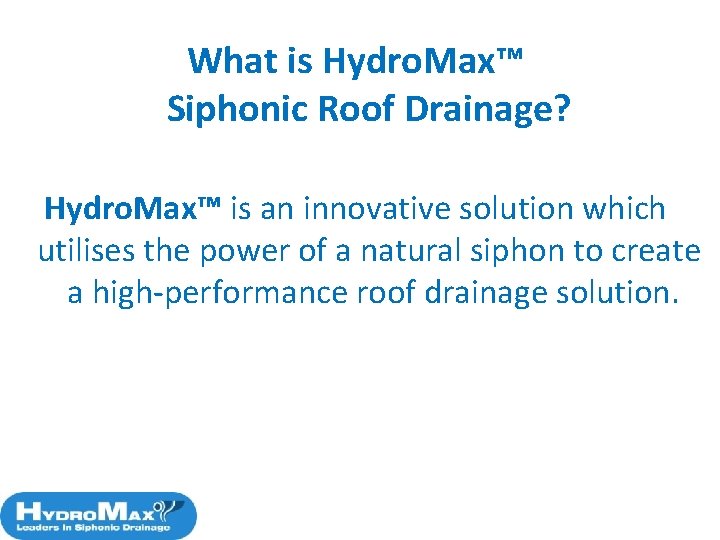 What is HydroMax™ Siphonic Roof Drainage?

HydroMax™ is an innovative solution which utilises the power of a natural siphon to create a high-performance roof drainage solution.

HydroMax
Leaders in Siphonic Drainage